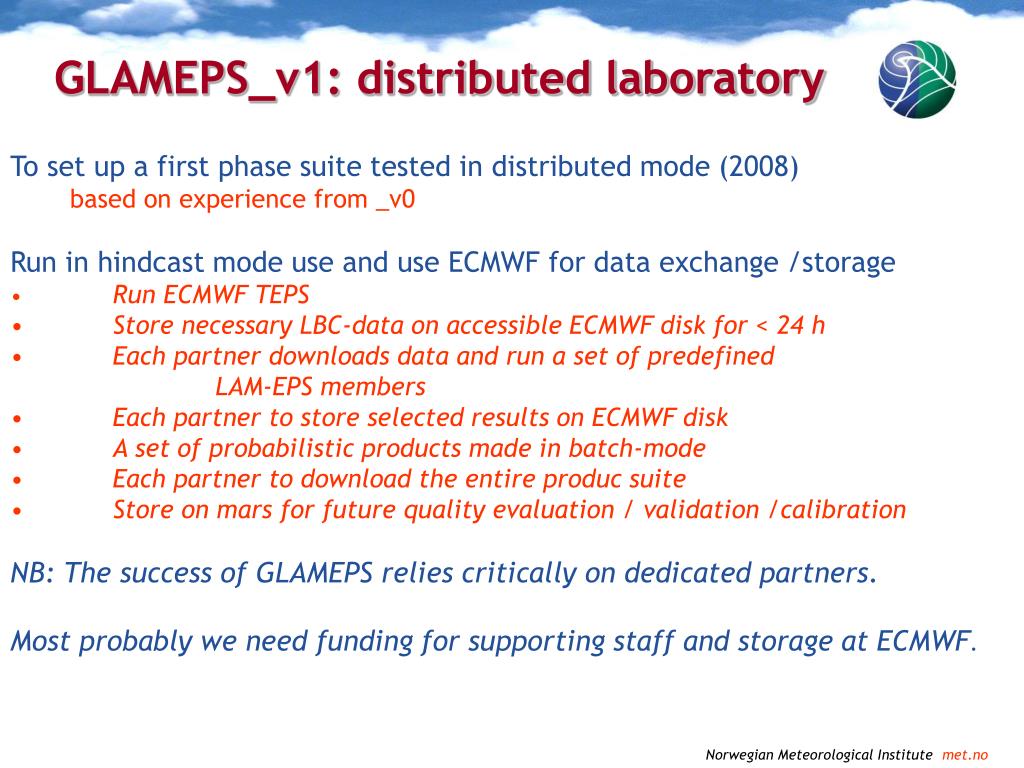 GLAMEPS_v1: distributed laboratory

To set up a first phase suite tested in distributed mode (2008)
based on experience from _v0

Run in hindcast mode use and use ECMWF for data exchange /storage
• Run ECMWF TEPS
• Store necessary LBC-data on accessible ECMWF disk for < 24 h
• Each partner downloads data and run a set of predefined LAM-EPS members
• Each partner to store selected results on ECMWF disk
• A set of probabilistic products made in batch-mode
• Each partner to download the entire produc suite
• Store on mars for future quality evaluation / validation /calibration

NB: The success of GLAMEPS relies critically on dedicated partners.

Most probably we need funding for supporting staff and storage at ECMWF.

Norwegian Meteorological Institute met.no